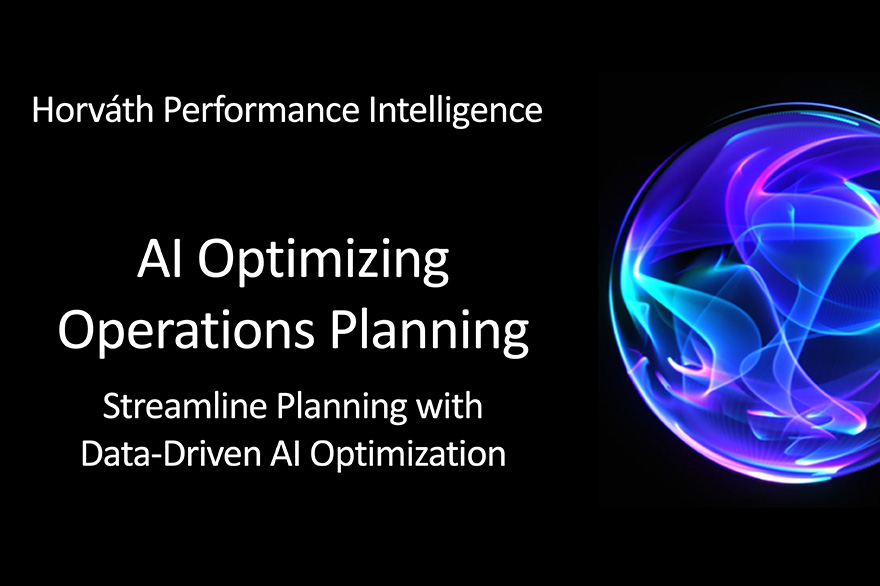 Horváth Performance Intelligence

AI Optimizing Operations Planning

Streamline Planning with Data-Driven AI Optimization